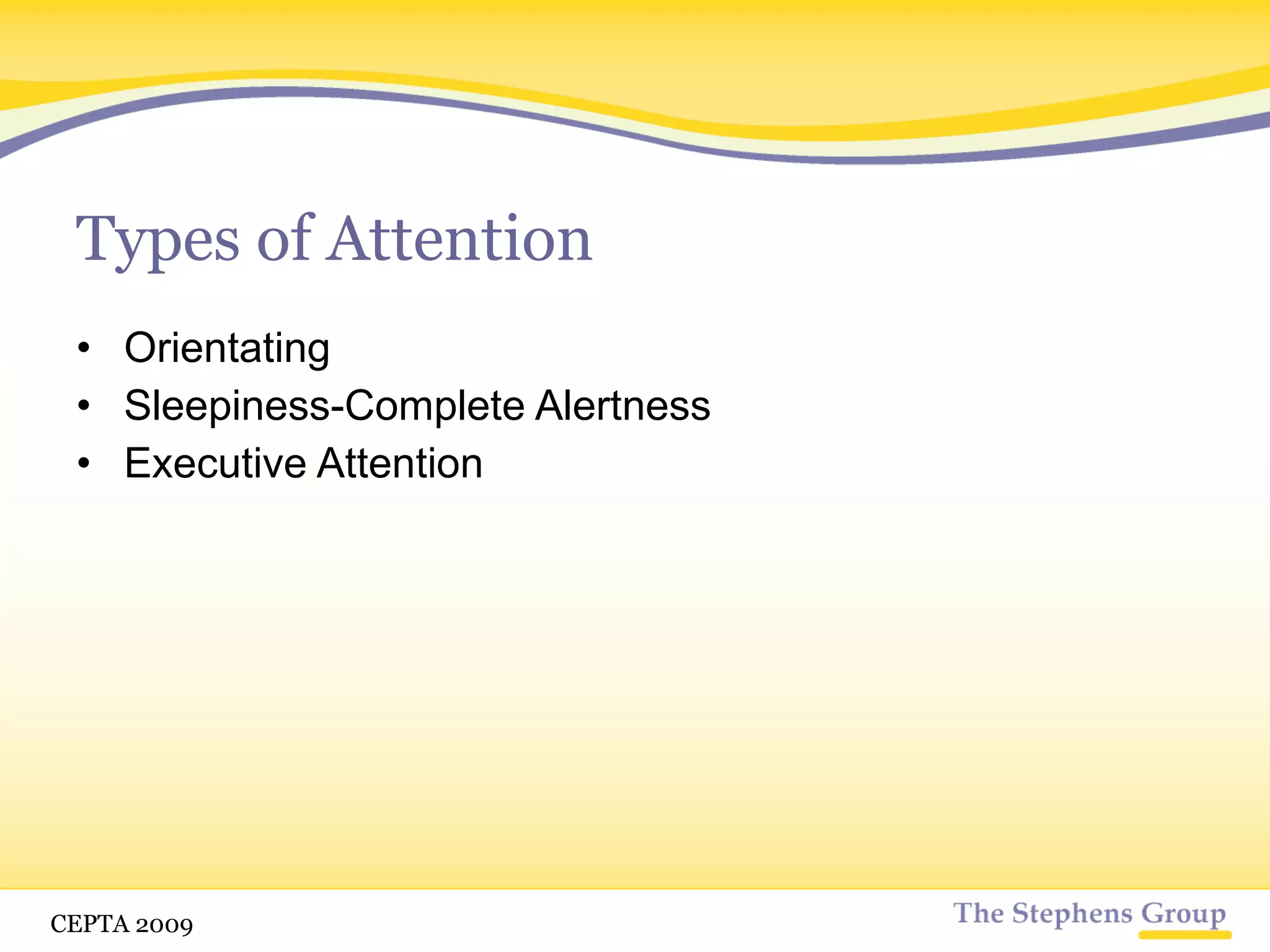 Types of Attention

• Orientating
• Sleepiness-Complete Alertness
• Executive Attention

CEPTA 2009

The Stephens Group